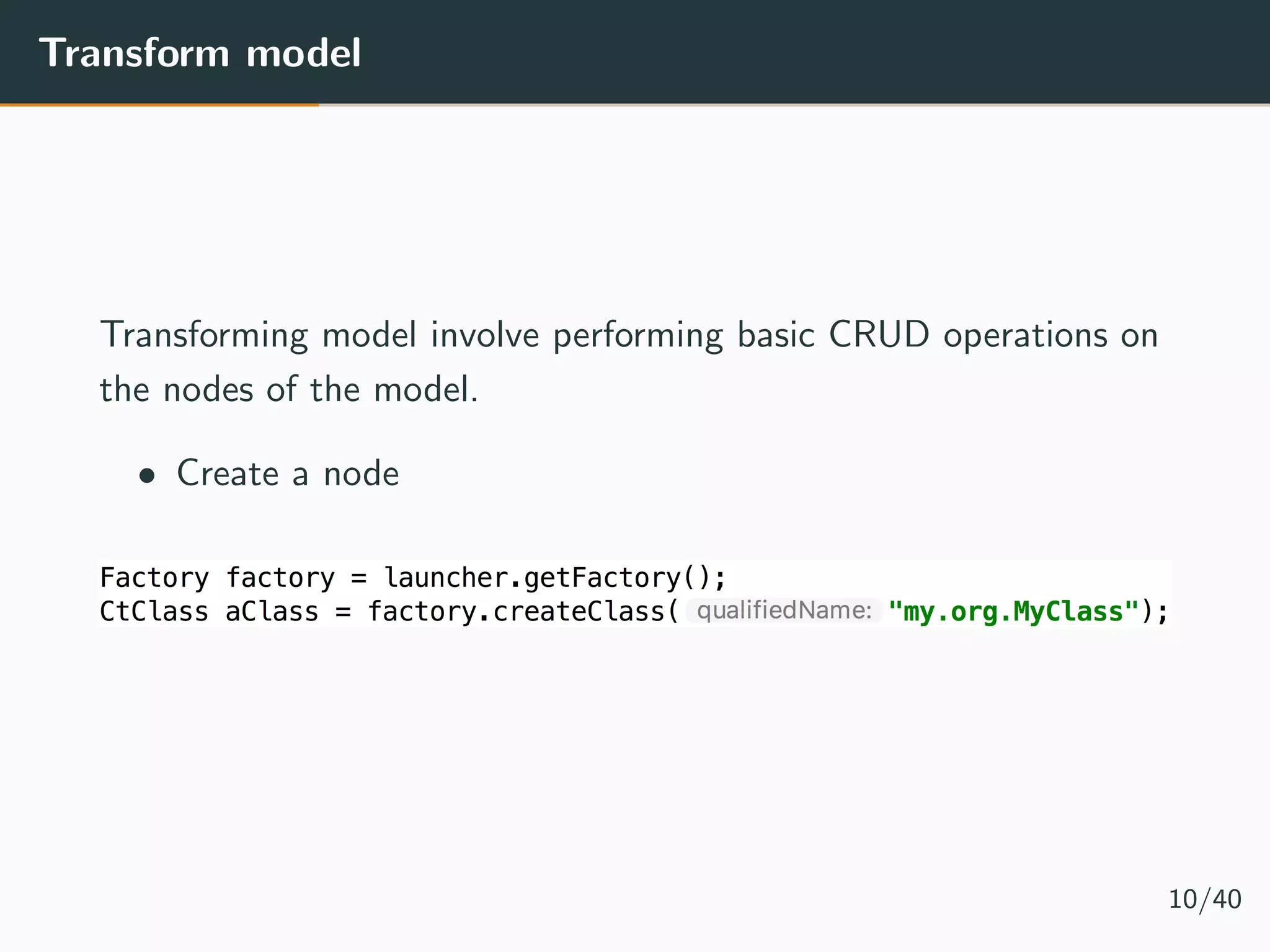 Transform model

Transforming model involve performing basic CRUD operations on the nodes of the model.

• Create a node

Factory factory = launcher.getFactory();
CtClass aClass = factory.createClass( qualifiedName: "my.org.MyClass");

10/40